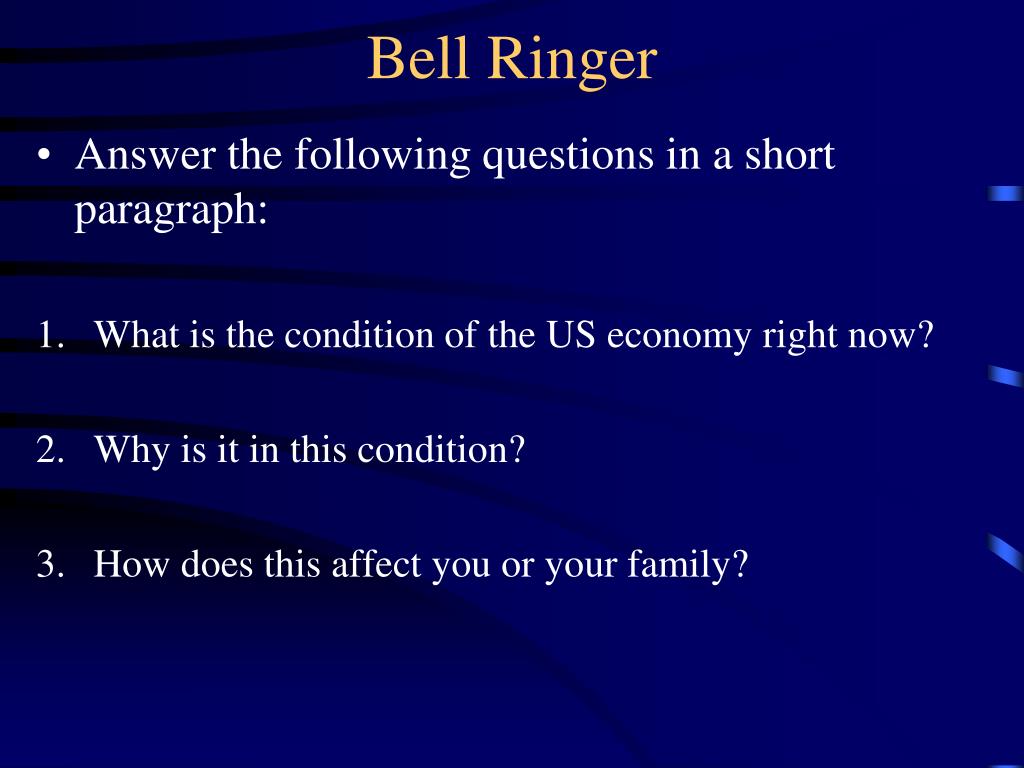 Bell Ringer

• Answer the following questions in a short paragraph:

1. What is the condition of the US economy right now?

2. Why is it in this condition?

3. How does this affect you or your family?